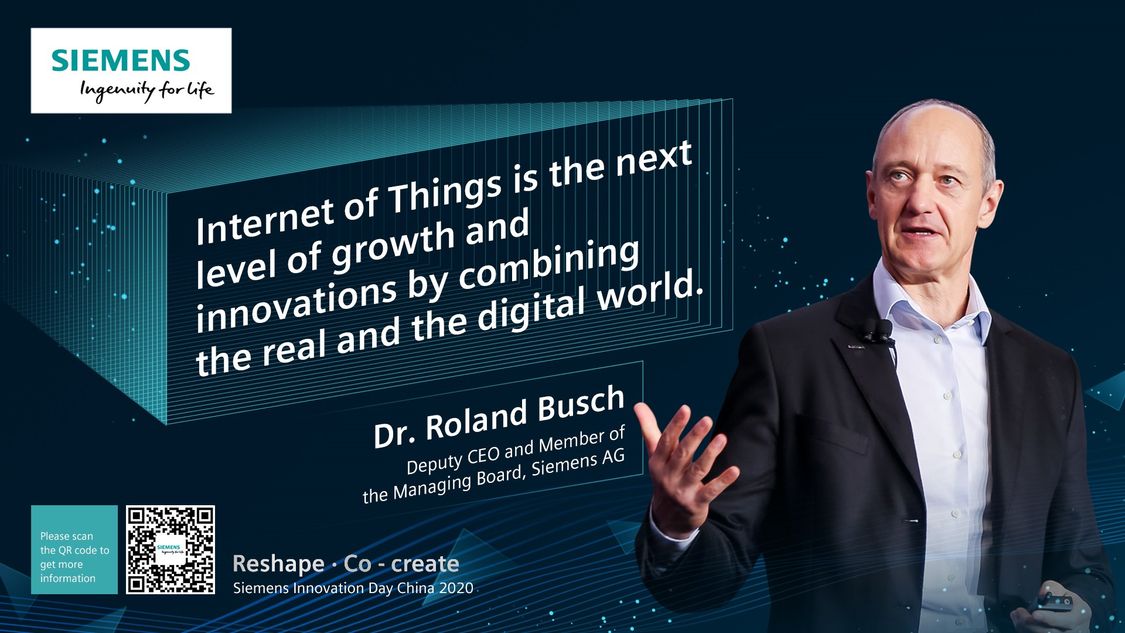 SIEMENS
Ingenuity for life

Internet of Things is the next level of growth and innovations by combining the real and the digital world.

Dr. Roland Busch
Deputy CEO and Member of the Managing Board, Siemens AG

Please scan the QR code to get more information

SIEMENS

Reshape · Co - create
Siemens Innovation Day China 2020